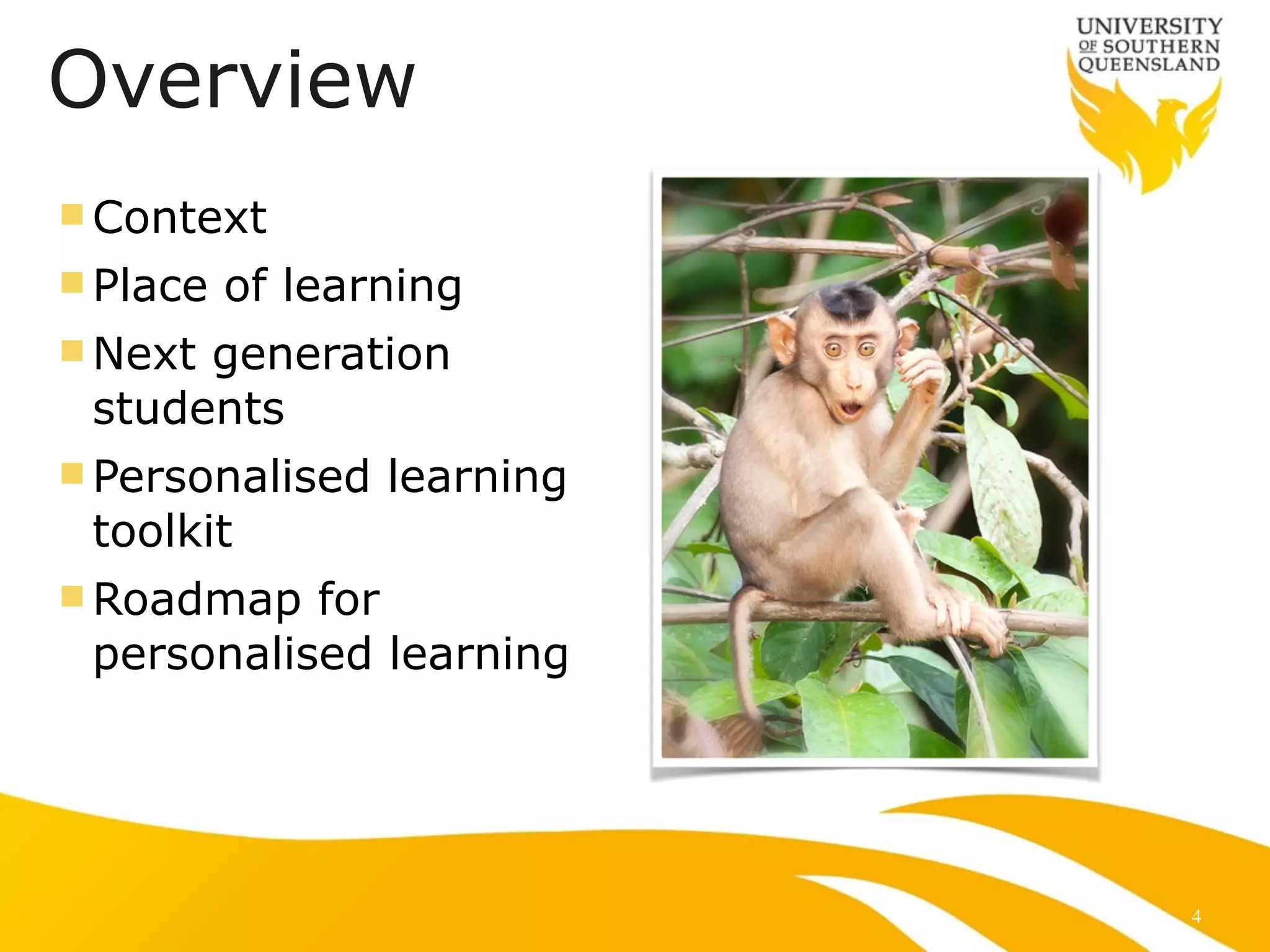 Overview

UNIVERSITY OF SOUTHERN QUEENSLAND

- Context
- Place of learning
- Next generation students
- Personalised learning toolkit
- Roadmap for personalised learning

4